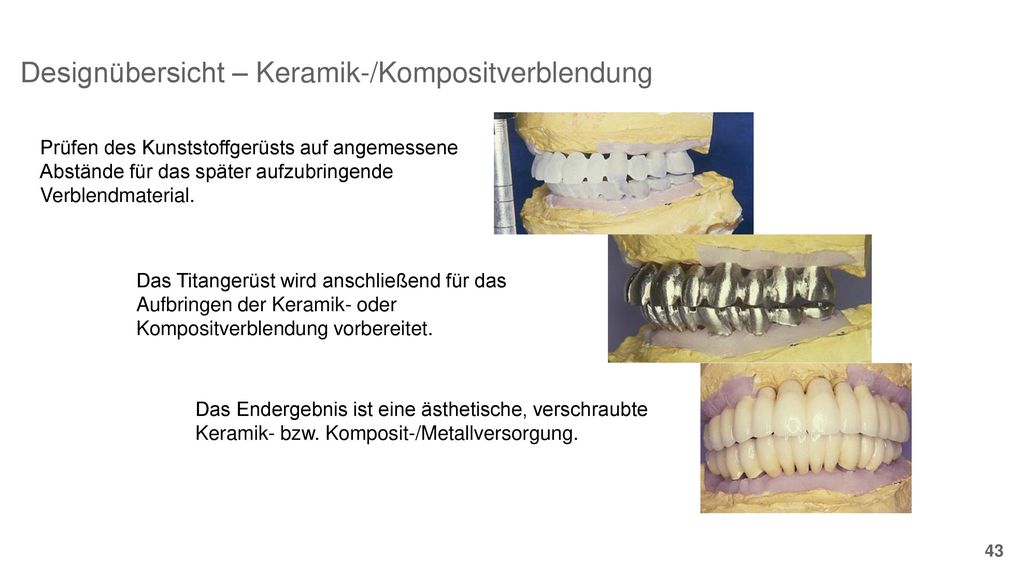 Designübersicht – Keramik-/Kompositverblendung

Prüfen des Kunststoffgerüsts auf angemessene Abstände für das später aufzubringende Verblendmaterial.

Das Titangerüst wird anschließend für das Aufbringen der Keramik- oder Kompositverblendung vorbereitet.

Das Endergebnis ist eine ästhetische, verschraubte Keramik- bzw. Komposit-/Metallversorgung.

43